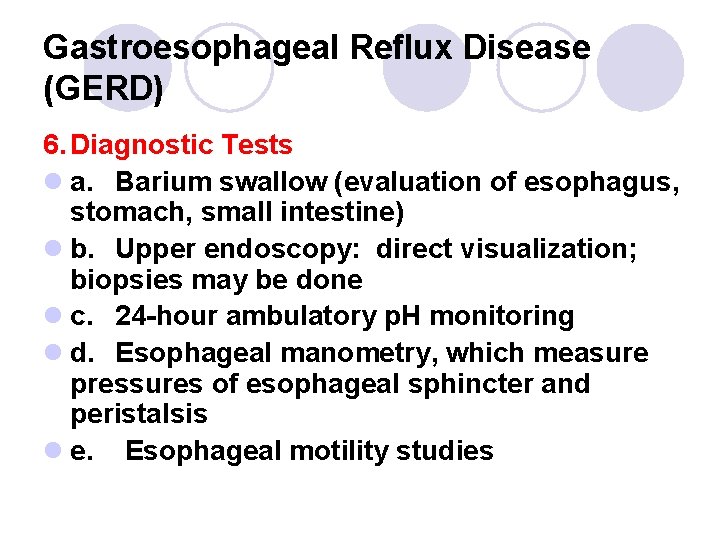 Gastroesophageal Reflux Disease (GERD)

6. Diagnostic Tests

a. Barium swallow (evaluation of esophagus, stomach, small intestine)

b. Upper endoscopy: direct visualization; biopsies may be done

c. 24-hour ambulatory pH monitoring

d. Esophageal manometry, which measure pressures of esophageal sphincter and peristalsis

e. Esophageal motility studies